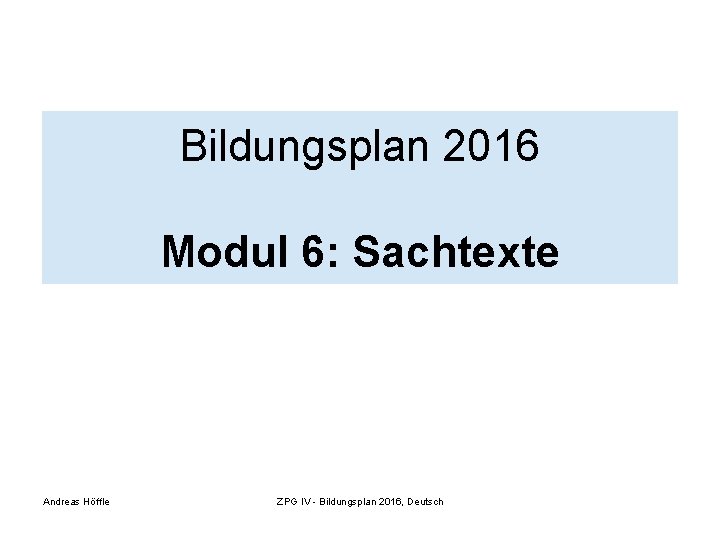 Bildungsplan 2016

Modul 6: Sachtexte

Andreas Höffle

ZPG IV - Bildungsplan 2016, Deutsch